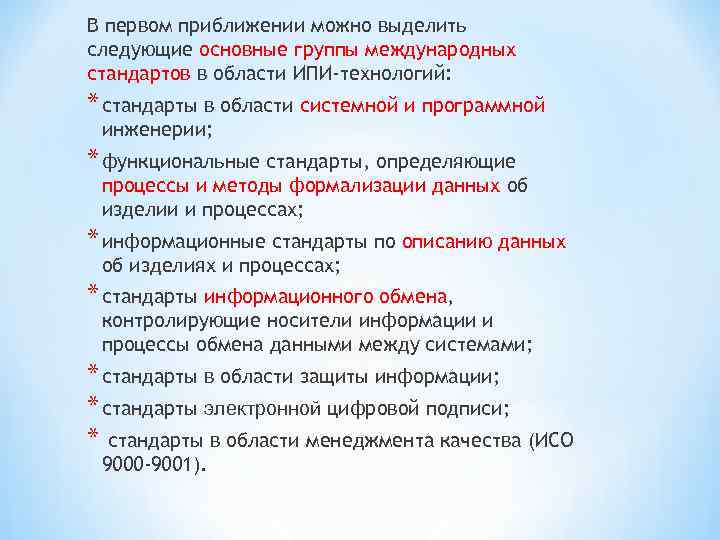 В первом приближении можно выделить следующие основные группы международных стандартов в области ИПИ-технологий:

* стандарты в области системной и программной инженерии;
* функциональные стандарты, определяющие процессы и методы формализации данных об изделии и процессах;
* информационные стандарты по описанию данных об изделиях и процессах;
* стандарты информационного обмена, контролирующие носители информации и процессы обмена данными между системами;
* стандарты в области защиты информации;
* стандарты электронной цифровой подписи;
* стандарты в области менеджмента качества (ИСО 9000-9001).